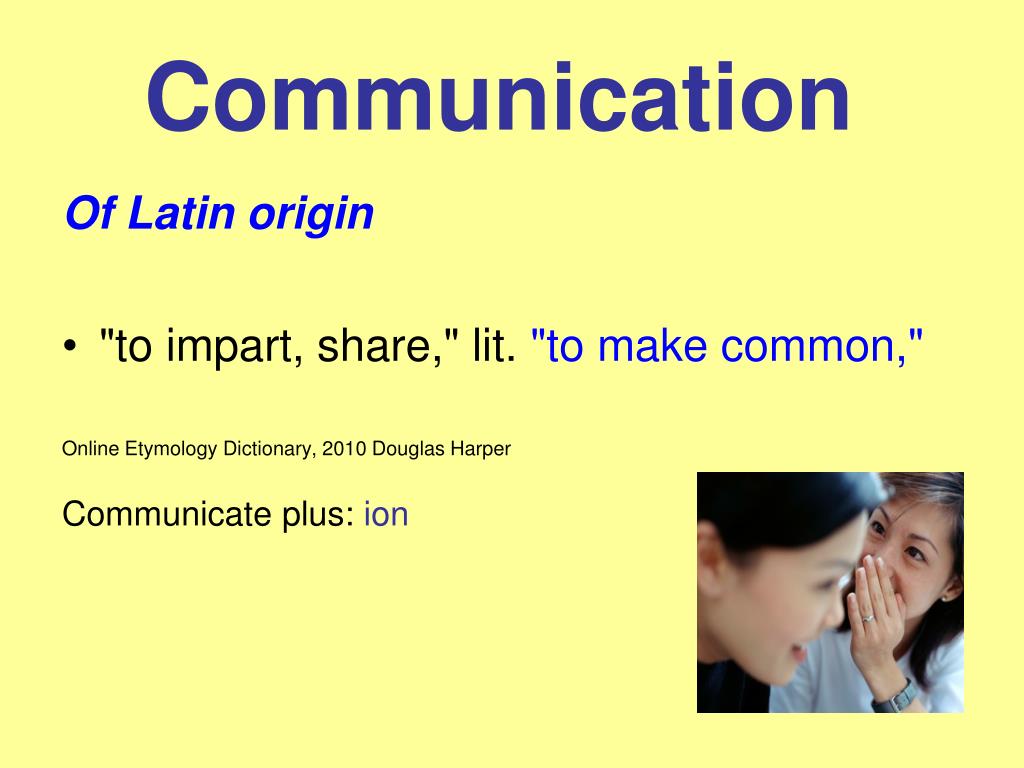 Communication

Of Latin origin

• "to impart, share," lit. "to make common,"

Online Etymology Dictionary, 2010 Douglas Harper

Communicate plus: ion